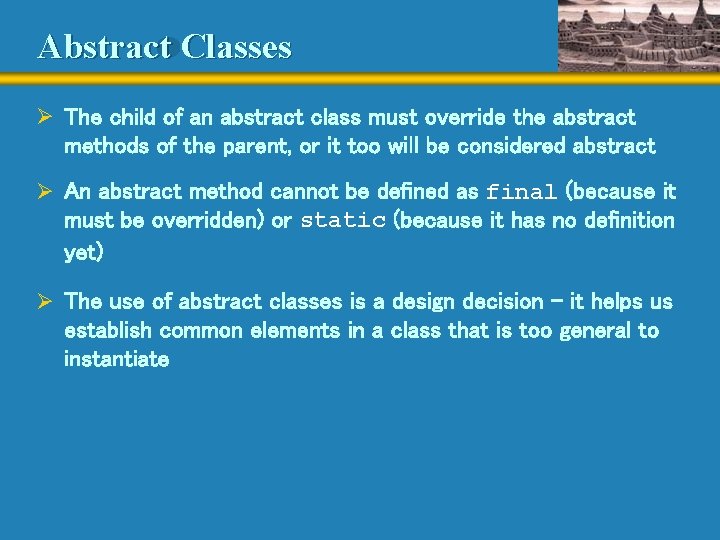 Abstract Classes

➢ The child of an abstract class must override the abstract methods of the parent, or it too will be considered abstract

➢ An abstract method cannot be defined as final (because it must be overridden) or static (because it has no definition yet)

➢ The use of abstract classes is a design decision – it helps us establish common elements in a class that is too general to instantiate